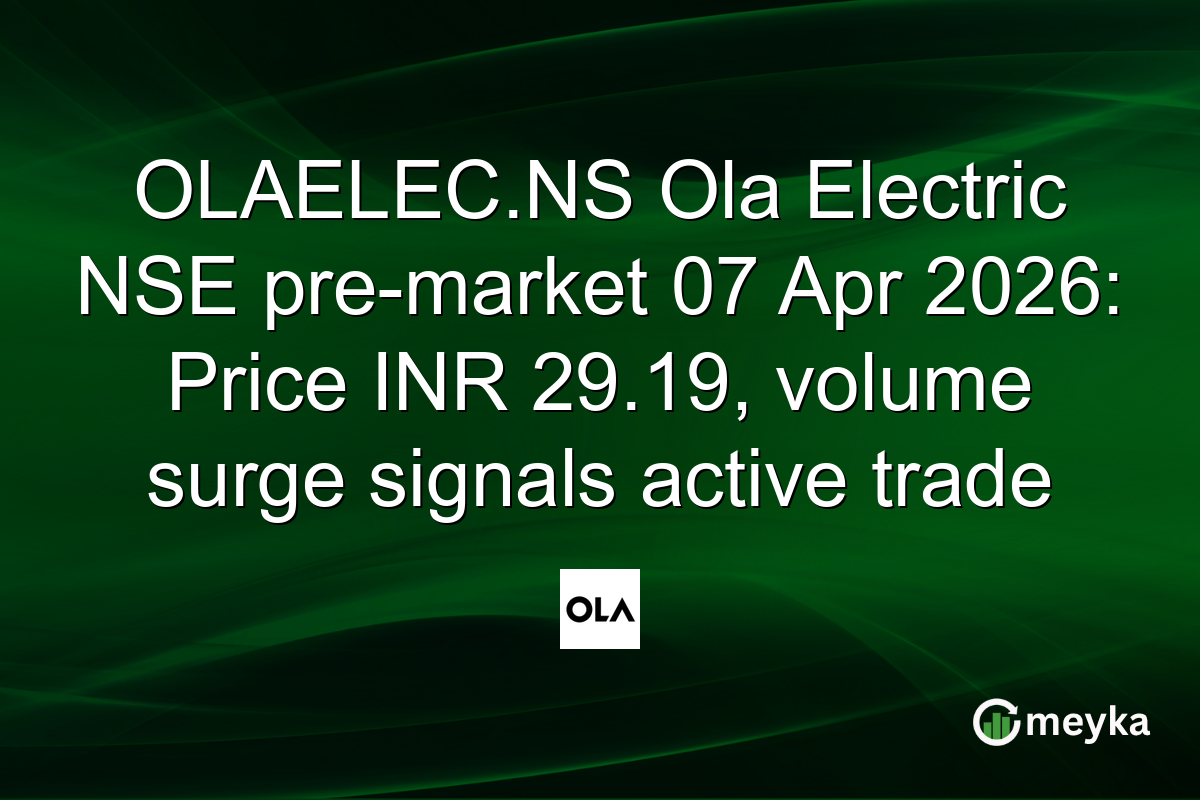 OLAELEC.NS Ola Electric NSE pre-market 07 Apr 2026: Price INR 29.19, volume surge signals active trade

OLA

meyka